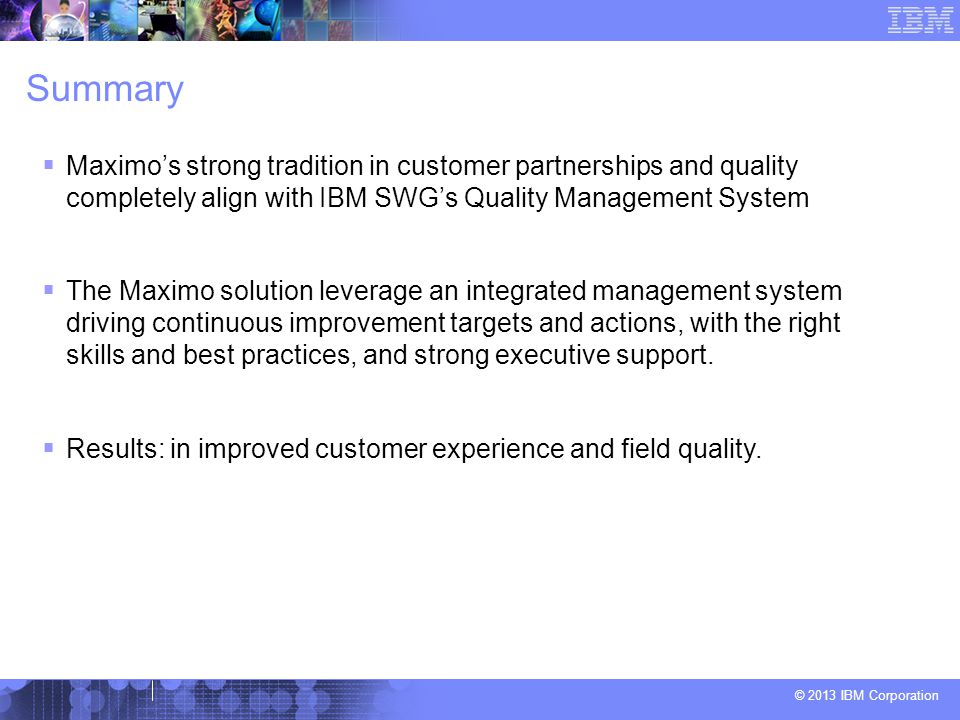 IBM

Summary

▪ Maximo's strong tradition in customer partnerships and quality completely align with IBM SWG's Quality Management System

▪ The Maximo solution leverage an integrated management system driving continuous improvement targets and actions, with the right skills and best practices, and strong executive support.

▪ Results: in improved customer experience and field quality.

© 2013 IBM Corporation